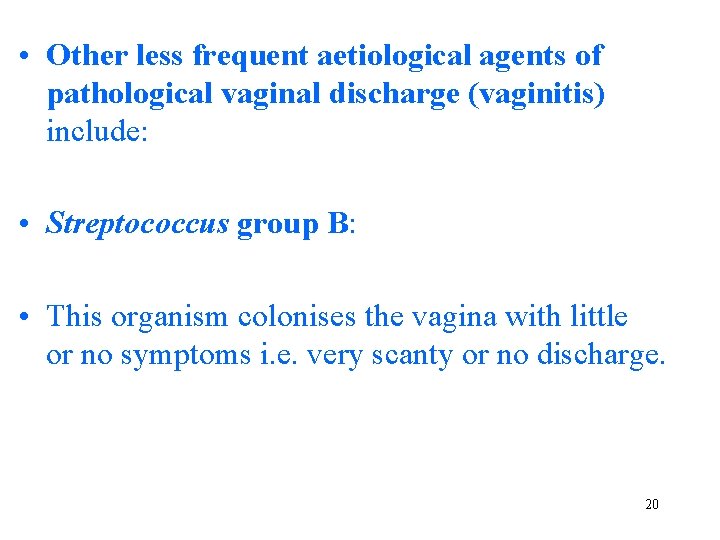 • Other less frequent aetiological agents of pathological vaginal discharge (vaginitis) include:

• Streptococcus group B:

• This organism colonises the vagina with little or no symptoms i.e. very scanty or no discharge.

20